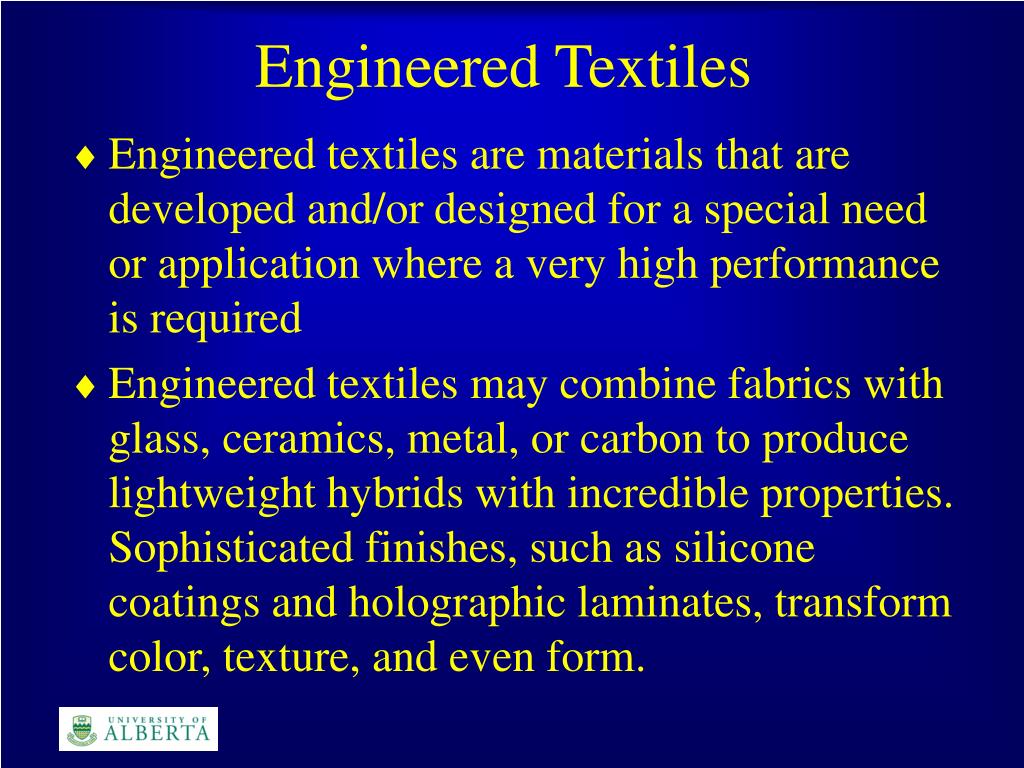 Engineered Textiles

♦ Engineered textiles are materials that are developed and/or designed for a special need or application where a very high performance is required

♦ Engineered textiles may combine fabrics with glass, ceramics, metal, or carbon to produce lightweight hybrids with incredible properties. Sophisticated finishes, such as silicone coatings and holographic laminates, transform color, texture, and even form.

UNIVERSITY OF ALBERTA